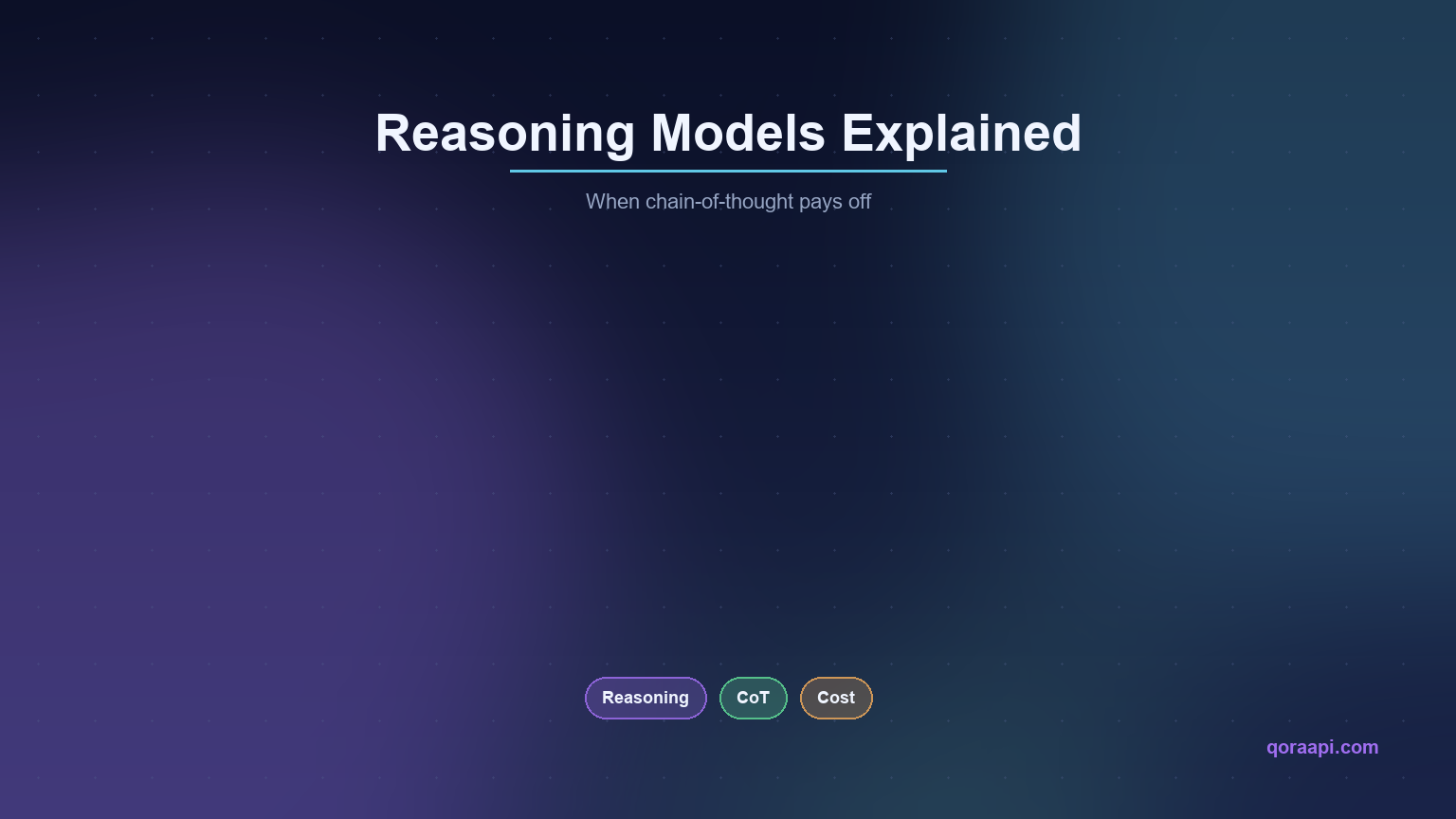 Reasoning Models Explained

When chain-of-thought pays off

Reasoning CoT Cost

qoraapi.com